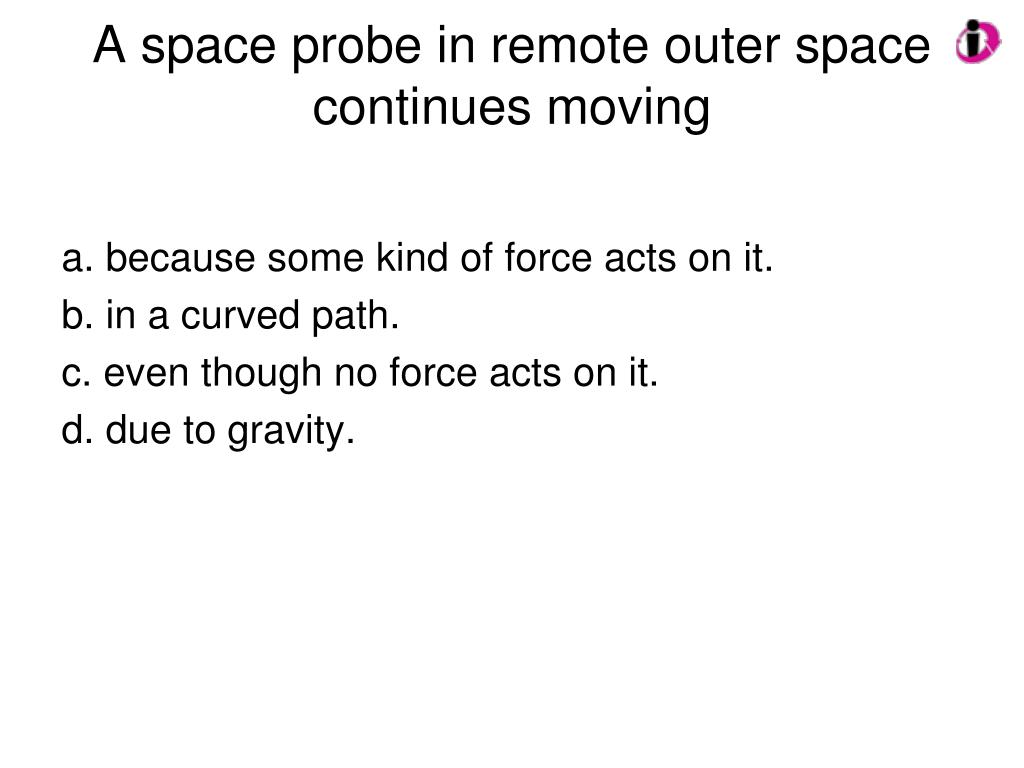 A space probe in remote outer space continues moving

a. because some kind of force acts on it.
b. in a curved path.
c. even though no force acts on it.
d. due to gravity.